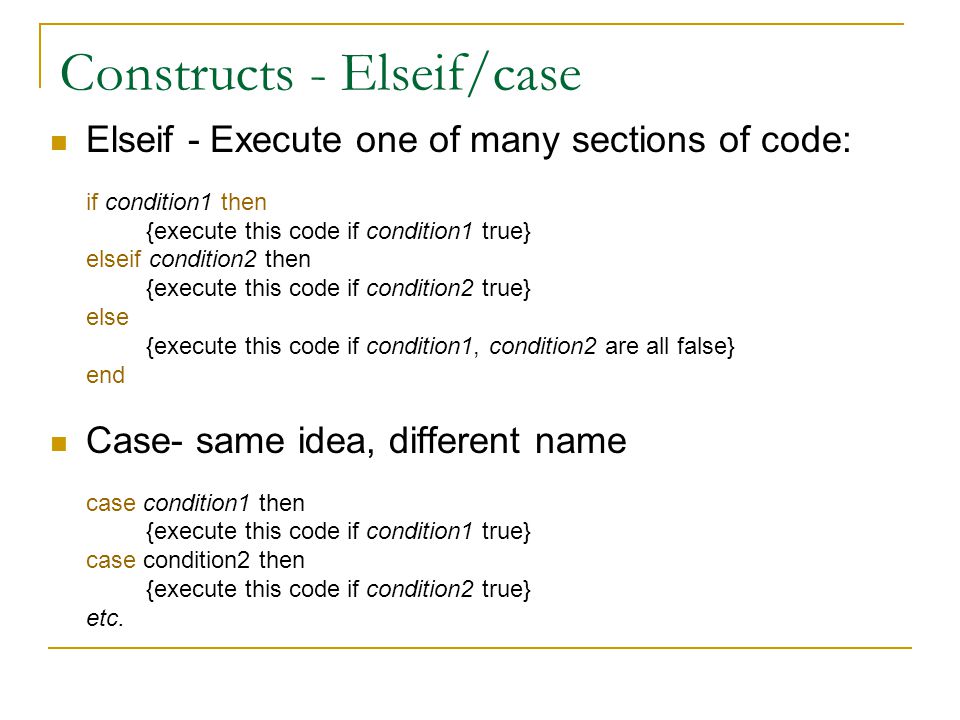 Constructs - Elseif/case

Elseif - Execute one of many sections of code:

if condition1 then
{execute this code if condition1 true}
elseif condition2 then
{execute this code if condition2 true}
else
{execute this code if condition1, condition2 are all false}
end

Case- same idea, different name

case condition1 then
{execute this code if condition1 true}
case condition2 then
{execute this code if condition2 true}
etc.